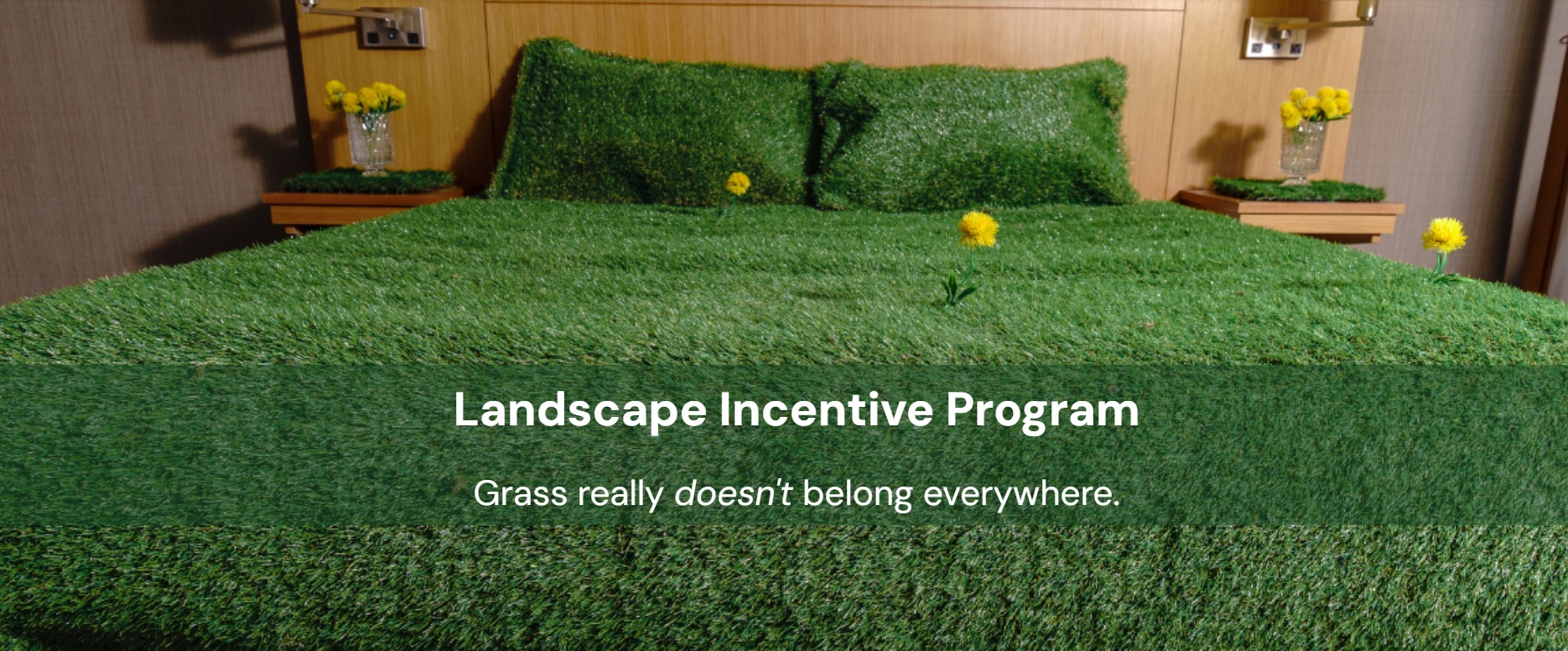 Landscape Incentive Program

Grass really doesn't belong everywhere.